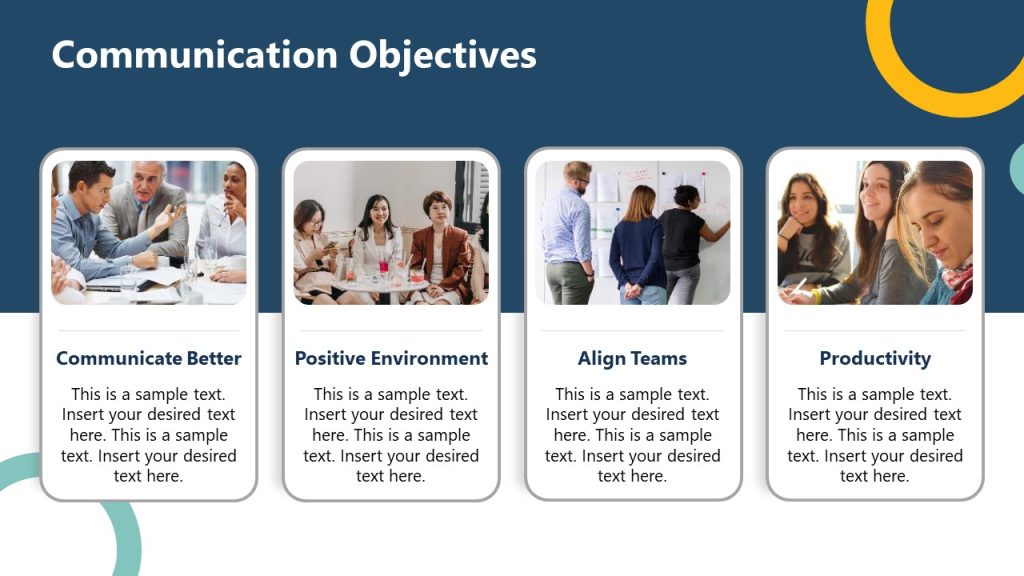 Communication Objectives

Communicate Better

This is a sample text. Insert your desired text here. This is a sample text. Insert your desired text here.

Positive Environment

This is a sample text. Insert your desired text here. This is a sample text. Insert your desired text here.

Align Teams

This is a sample text. Insert your desired text here. This is a sample text. Insert your desired text here.

Productivity

This is a sample text. Insert your desired text here. This is a sample text. Insert your desired text here.